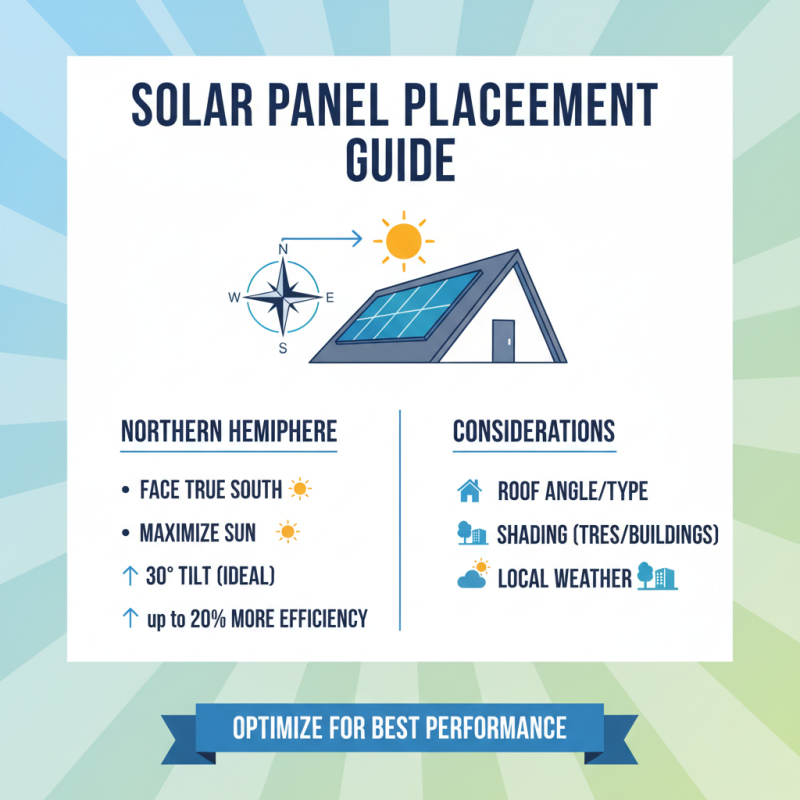 SOLAR PANEL PLACEEMENT GUIDE

N
W
E
S

NORTHERN HEMIPHERE

• FACE TRUE SOUTH
• MAXIMIZE SUN
↑ 30° TILT (IDEAL)
↑ up to 20% MORE EFFICIENCY

CONSIDERATIONS

ROOF ANGLE/TYPE
SHADING (TRES/BUILDINGS)
LOCAL WEATHER

OPTIMIZE FOR BEST PERFORMANCE